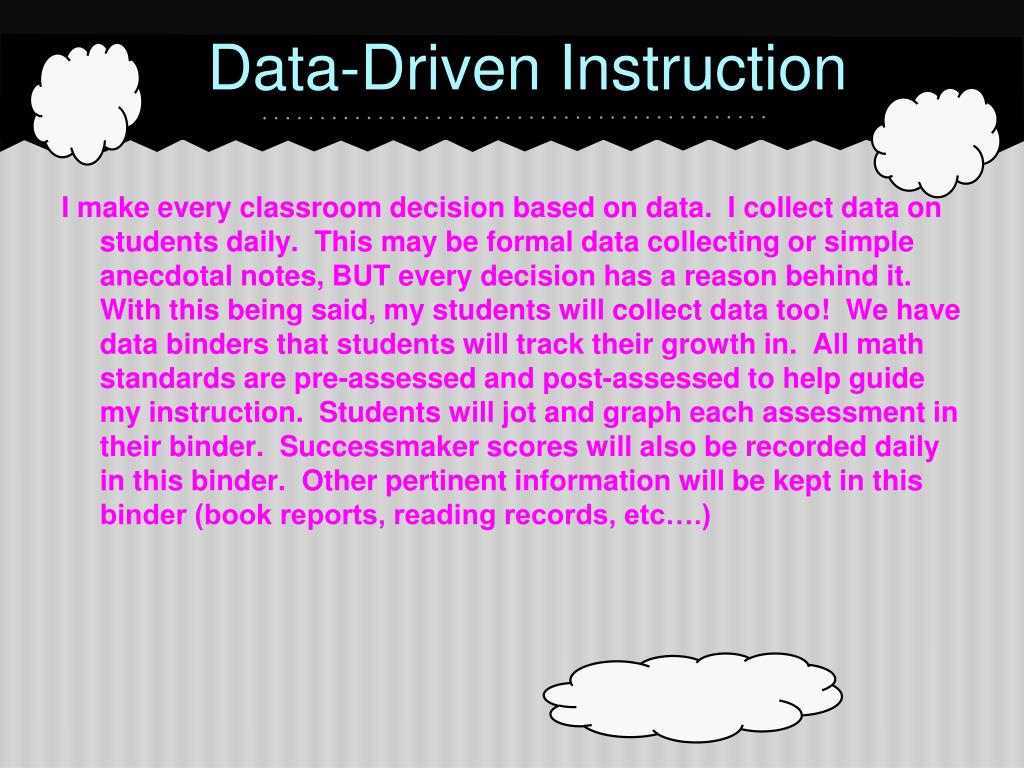 Data-Driven Instruction

I make every classroom decision based on data. I collect data on students daily. This may be formal data collecting or simple anecdotal notes, BUT every decision has a reason behind it. With this being said, my students will collect data too! We have data binders that students will track their growth in. All math standards are pre-assessed and post-assessed to help guide my instruction. Students will jot and graph each assessment in their binder. Successmaker scores will also be recorded daily in this binder. Other pertinent information will be kept in this binder (book reports, reading records, etc….)